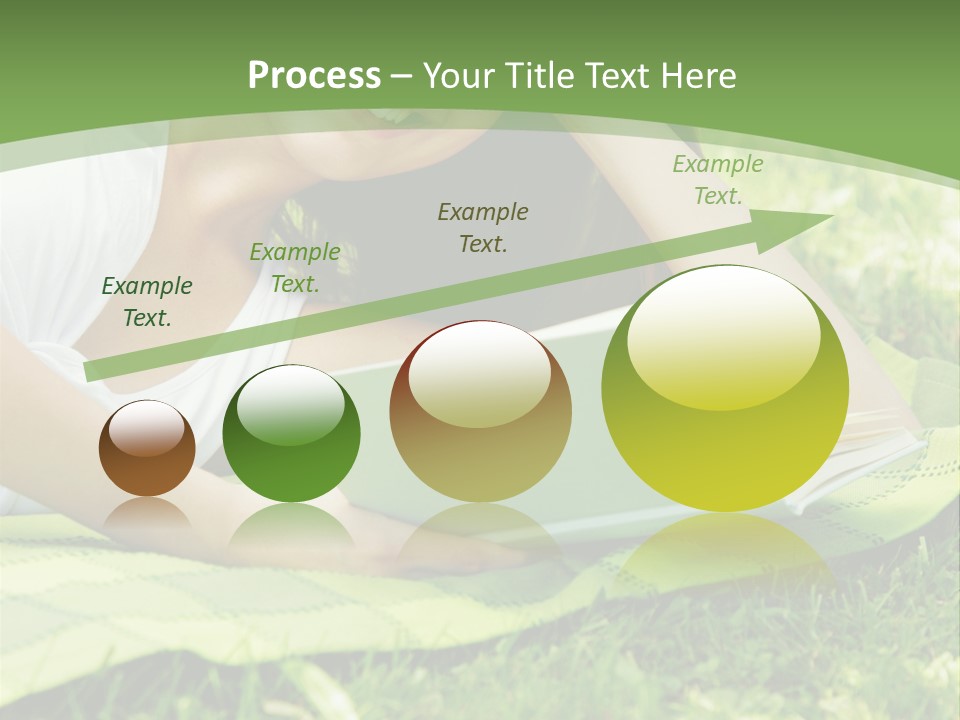 Process – Your Title Text Here

Example Text.

Example Text.

Example Text.

Example Text.